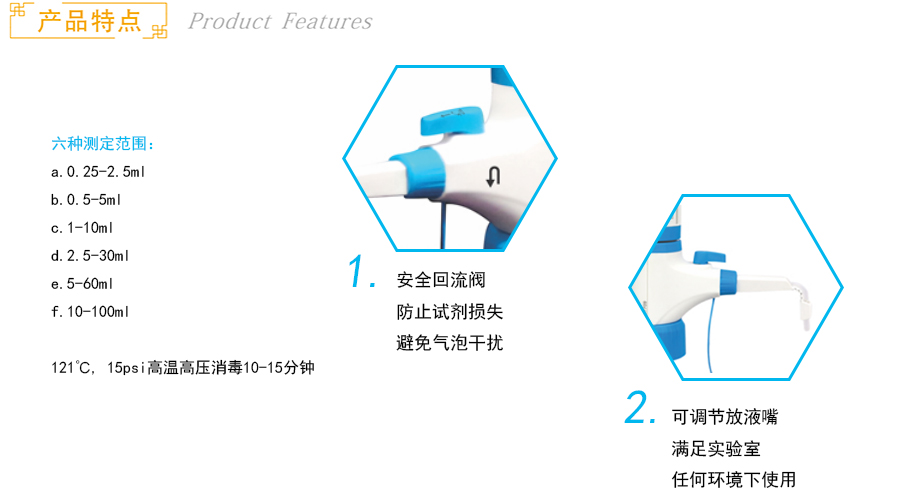 产品特点 Product Features

六种测定范围：
a.0.25-2.5ml
b.0.5-5ml
c.1-10ml
d.2.5-30ml
e.5-60ml
f.10-100ml

121°C, 15psi高温高压消毒10-15分钟

1. 安全回流阀
防止试剂损失
避免气泡干扰

2. 可调节放液嘴
满足实验室
任何环境下使用